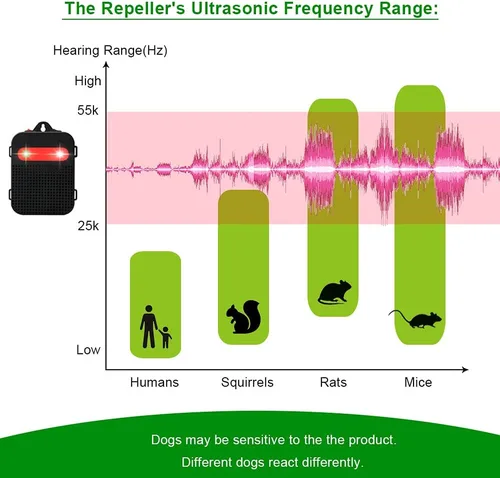 The Repeller's Ultrasonic Frequency Range:

Hearing Range(Hz)

High

55k

25k

Low

Humans

Squirrels

Rats

Mice

Dogs may be sensitive to the the product.

Different dogs react differently.